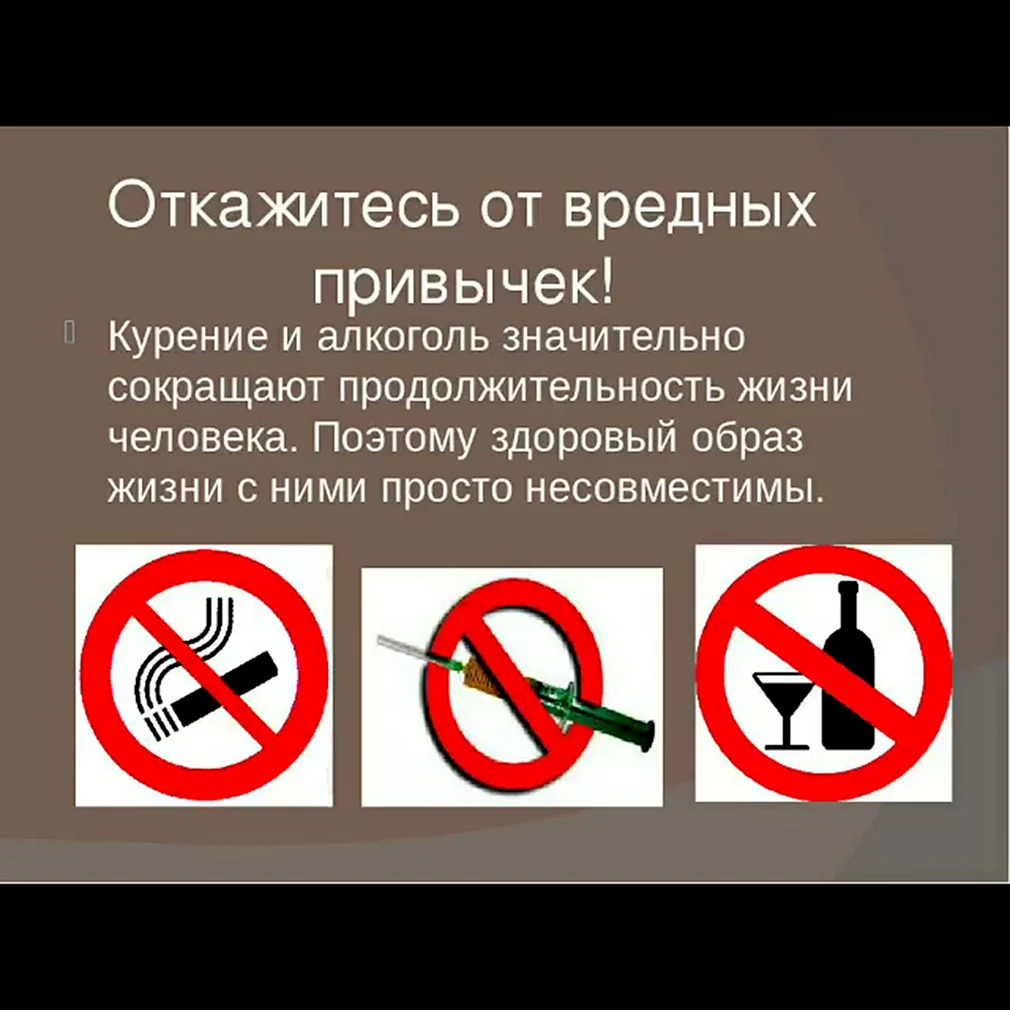 Откажитесь от вредных привычек!

Курение и алкоголь значительно сокращают продолжительность жизни человека. Поэтому здоровый образ жизни с ними просто несовместимы.